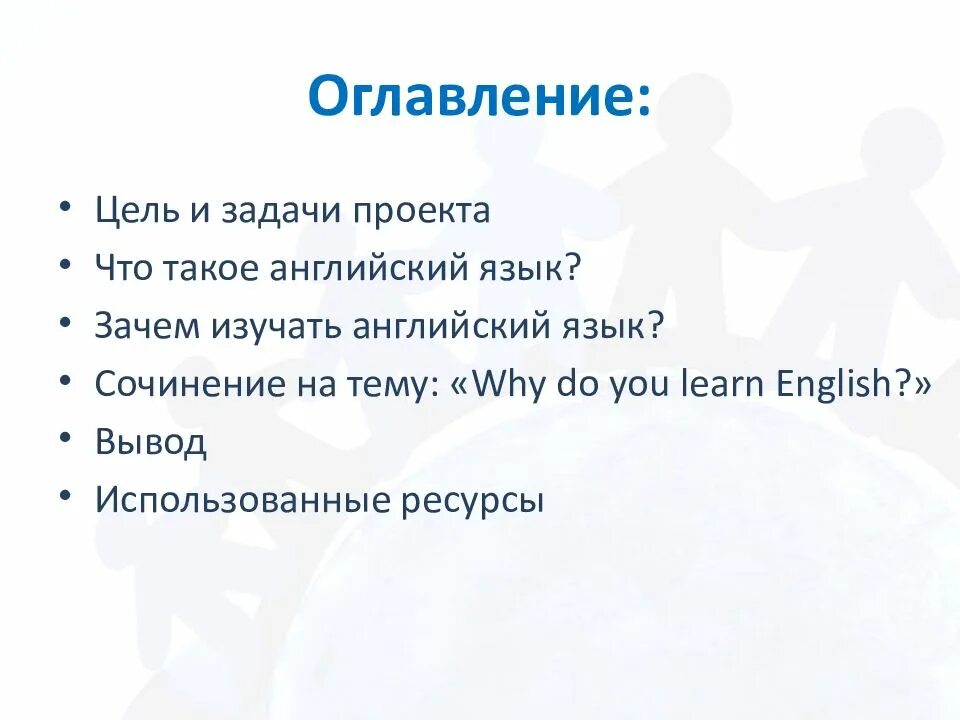 Оглавление:

• Цель и задачи проекта
• Что такое английский язык?
• Зачем изучать английский язык?
• Сочинение на тему: «Why do you learn English?»
• Вывод
• Использованные ресурсы